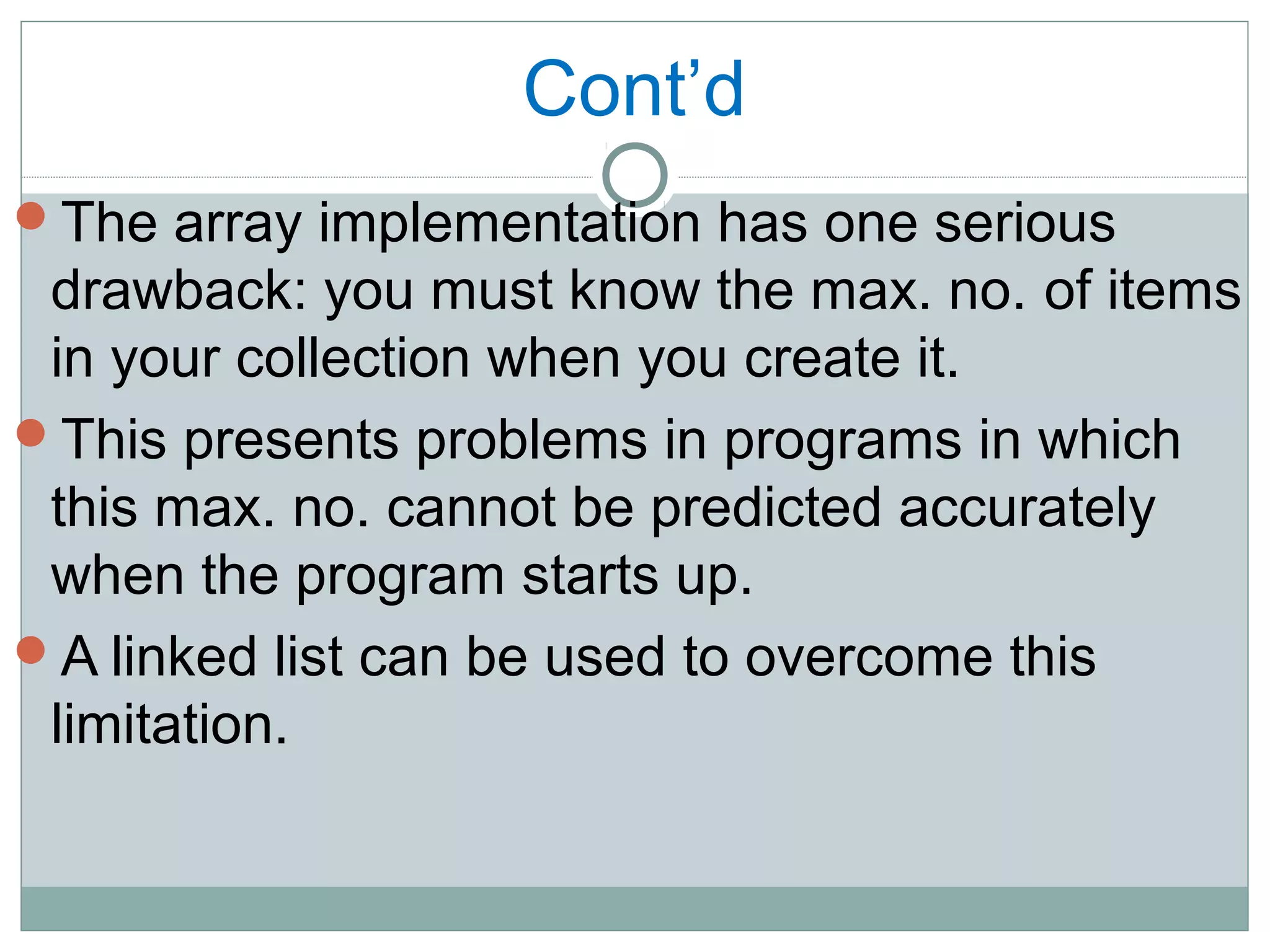 Cont’d

The array implementation has one serious drawback: you must know the max. no. of items in your collection when you create it.

This presents problems in programs in which this max. no. cannot be predicted accurately when the program starts up.

A linked list can be used to overcome this limitation.